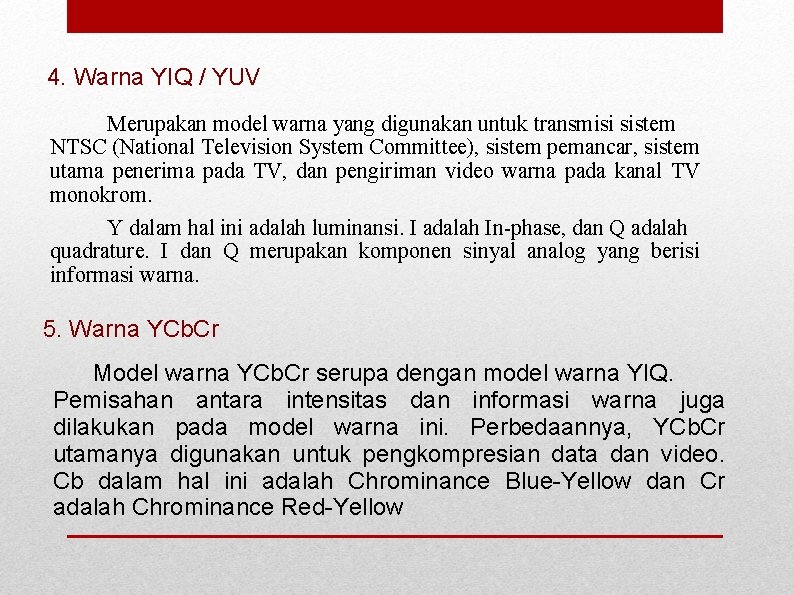 4. Warna YIQ / YUV

Merupakan model warna yang digunakan untuk transmisi sistem NTSC (National Television System Committee), sistem pemancar, sistem utama penerima pada TV, dan pengiriman video warna pada kanal TV monokrom.

Y dalam hal ini adalah luminansi. I adalah In-phase, dan Q adalah quadrature. I dan Q merupakan komponen sinyal analog yang berisi informasi warna.

5. Warna YCbCr

Model warna YCbCr serupa dengan model warna YIQ. Pemisahan antara intensitas dan informasi warna juga dilakukan pada model warna ini. Perbedaannya, YCbCr utamanya digunakan untuk pengkompresian data dan video. Cb dalam hal ini adalah Chrominance Blue-Yellow dan Cr adalah Chrominance Red-Yellow